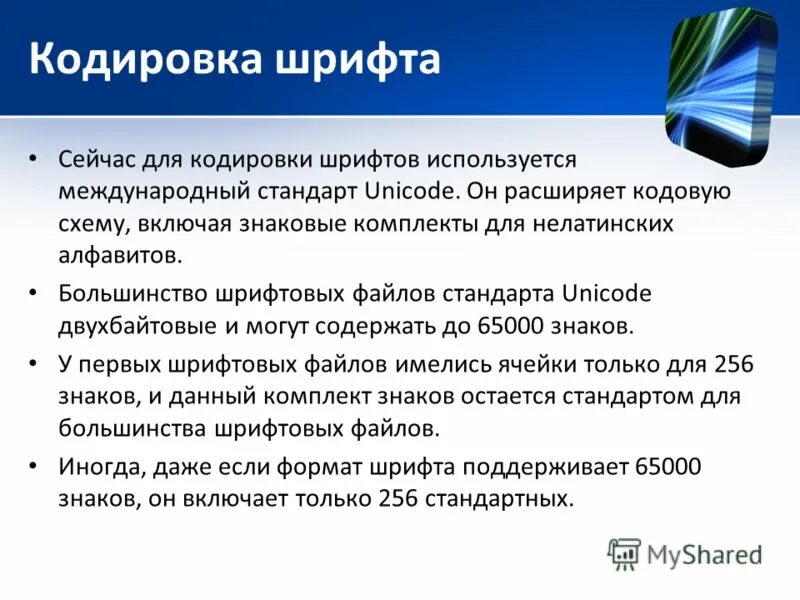 Кодировка шрифта

• Сейчас для кодировки шрифтов используется международный стандарт Unicode. Он расширяет кодовую схему, включая знаковые комплекты для нелатинских алфавитов.

• Большинство шрифтовых файлов стандарта Unicode двухбайтовые и могут содержать до 65000 знаков.

• У первых шрифтовых файлов имелись ячейки только для 256 знаков, и данный комплект знаков остается стандартом для большинства шрифтовых файлов.

• Иногда, даже если формат шрифта поддерживает 65000 знаков, он включает только 256 стандартных.

MyShared